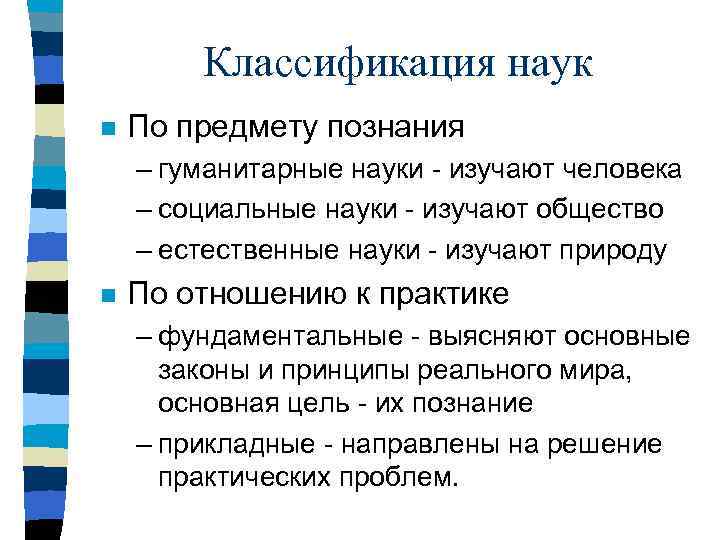 Классификация наук

По предмету познания

– гуманитарные науки - изучают человека

– социальные науки - изучают общество

– естественные науки - изучают природу

По отношению к практике

– фундаментальные - выясняют основные законы и принципы реального мира, основная цель - их познание

– прикладные - направлены на решение практических проблем.